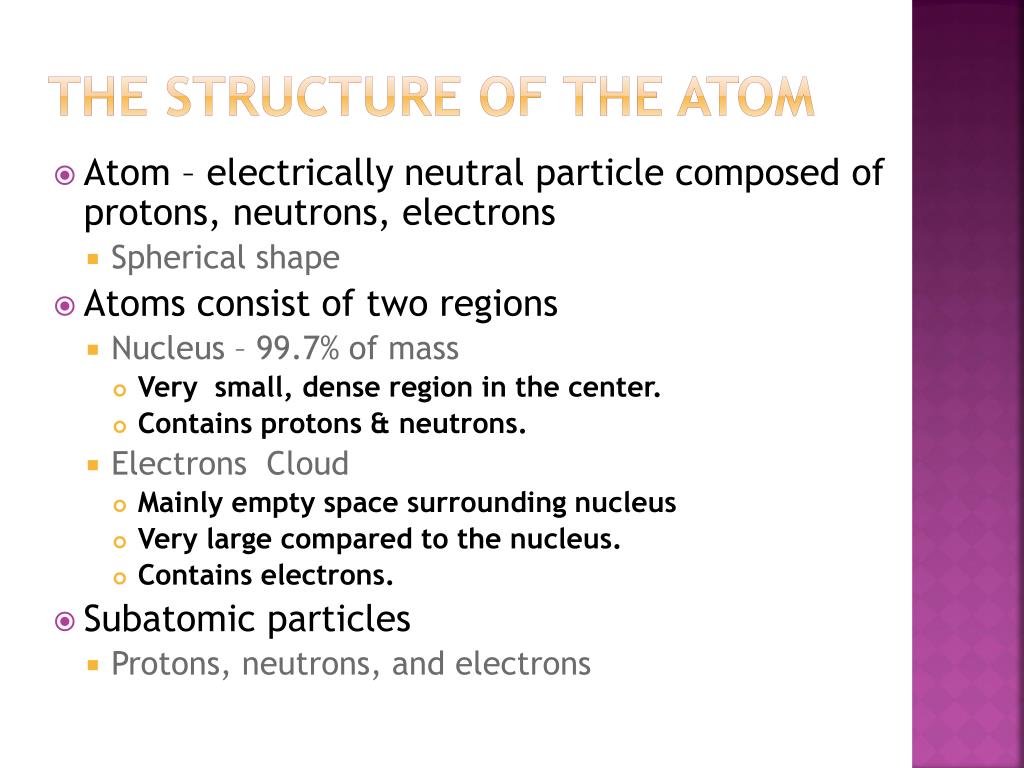 THE STRUCTURE OF THE ATOM

Atom – electrically neutral particle composed of protons, neutrons, electrons
Spherical shape
Atoms consist of two regions
Nucleus – 99.7% of mass
Very small, dense region in the center.
Contains protons & neutrons.
Electrons Cloud
Mainly empty space surrounding nucleus
Very large compared to the nucleus.
Contains electrons.
Subatomic particles
Protons, neutrons, and electrons